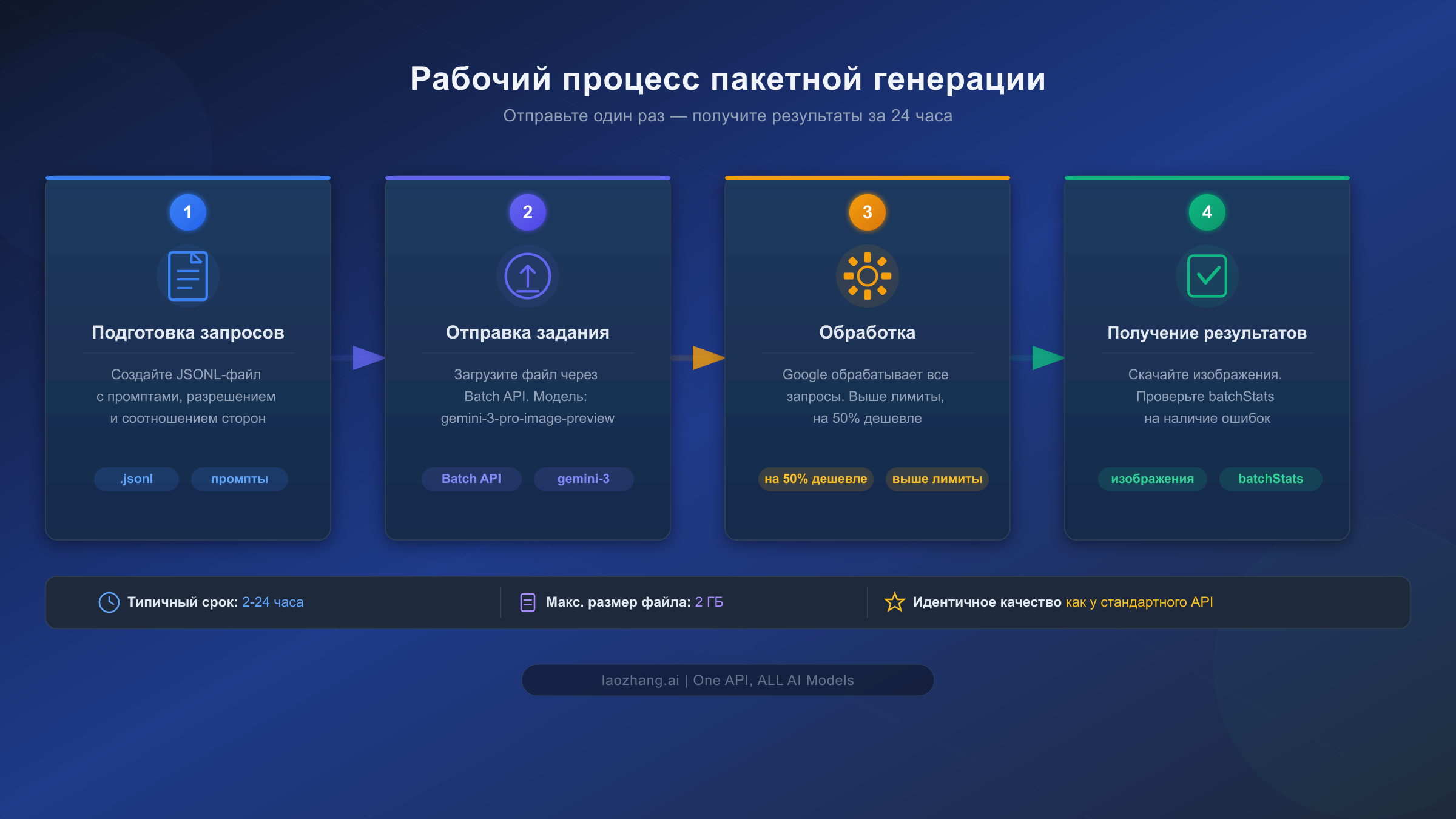 Рабочий процесс пакетной генерации

Отправьте один раз — получите результаты за 24 часа

1

Подготовка запросов

Создайте JSONL-файл с промптами, разрешением и соотношением сторон

.jsonl

промпты

2

Отправка задания

Загрузите файл через Batch API. Модель: gemini-3-pro-image-preview

Batch API

gemini-3

3

Обработка

Google обрабатывает все запросы. Выше лимиты, на 50% дешевле

на 50% дешевле

выше лимиты

4

Получение результатов

Скачайте изображения. Проверьте batchStats на наличие ошибок

изображения

batchStats

Типичный срок: 2-24 часа

Макс. размер файла: 2 ГБ

Идентичное качество как у стандартного API

laozhang.ai | One API, ALL AI Models